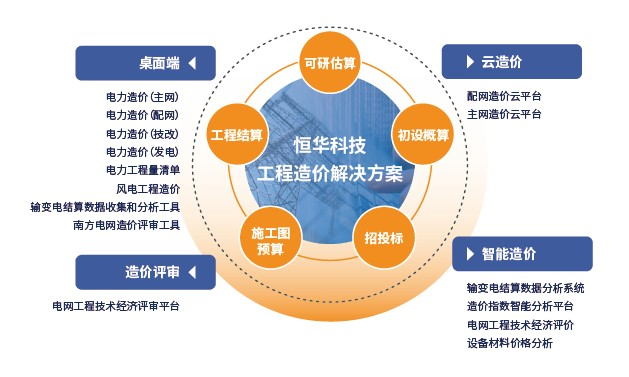 桌面端

电力造价(主网)
电力造价(配网)
电力造价(技改)
电力造价(发电)
电力工程量清单
风电工程造价
输变电结算数据收集和分析工具
南方电网造价评审工具

造价评审

电网工程技术经济评审平台

可研估算
工程结算
初设概算
恒华科技
工程造价解决方案
施工图预算
招投标

云造价

配网造价云平台
主网造价云平台

智能造价

输变电结算数据分析系统
造价指数智能分析平台
电网工程技术经济评价
设备材料价格分析